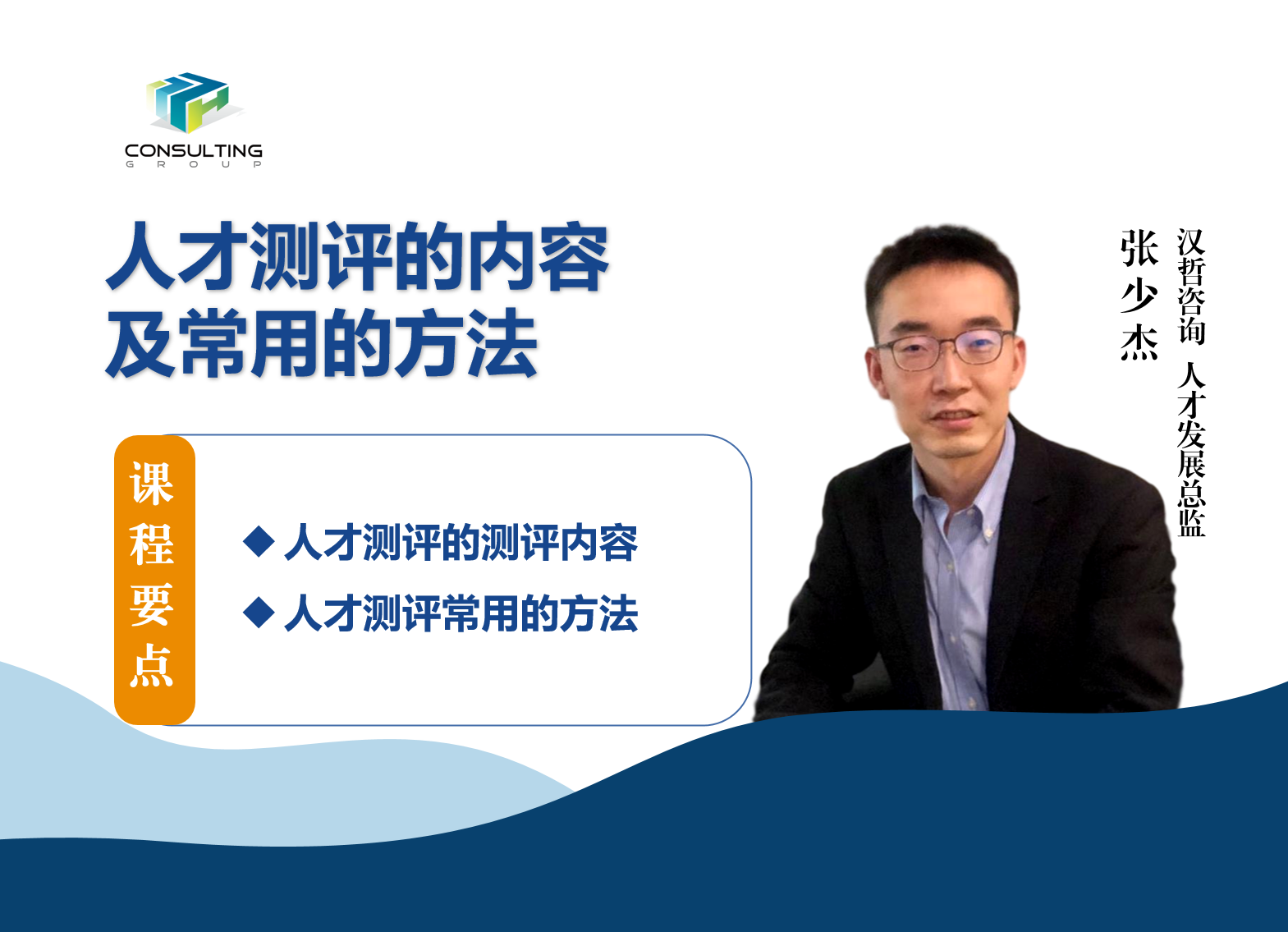 CONSULTING
GROUP

人才测评的内容
及常用的方法

课程要点

◆ 人才测评的测评内容
◆ 人才测评常用的方法

汉哲咨询 人才发展总监
张少杰